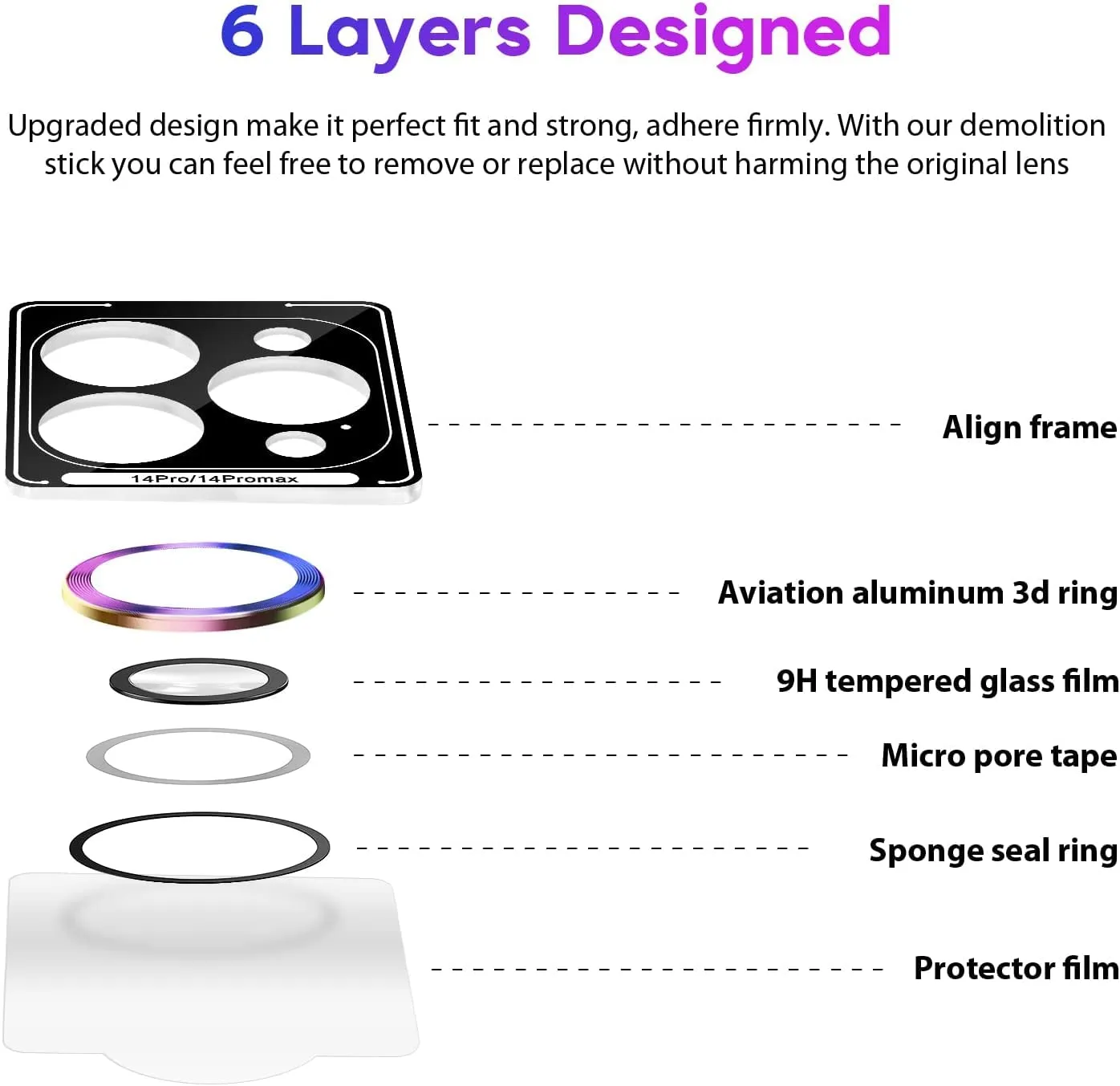 6 Layers Designed

Upgraded design make it perfect fit and strong, adhere firmly. With our demolition stick you can feel free to remove or replace without harming the original lens

14Pro/14Promax

Align frame

Aviation aluminum 3d ring

9H tempered glass film

Micro pore tape

Sponge seal ring

Protector film